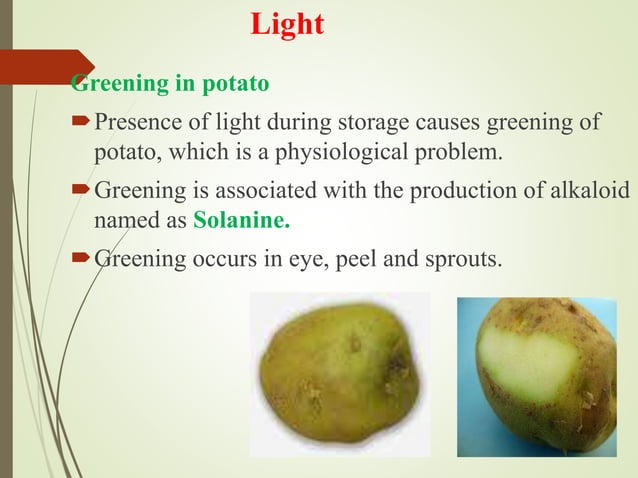 Light

Greening in potato

Presence of light during storage causes greening of potato, which is a physiological problem.

Greening is associated with the production of alkaloid named as Solanine.

Greening occurs in eye, peel and sprouts.